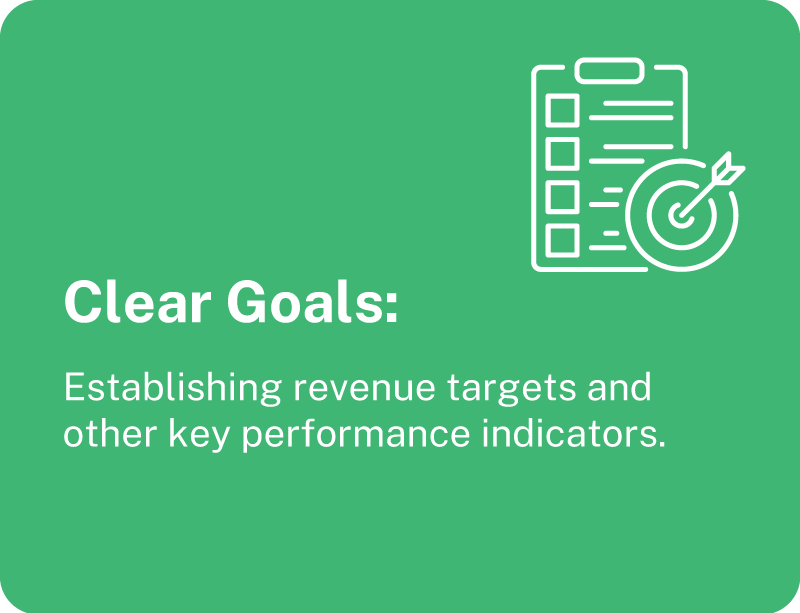 Clear Goals:

Establishing revenue targets and other key performance indicators.